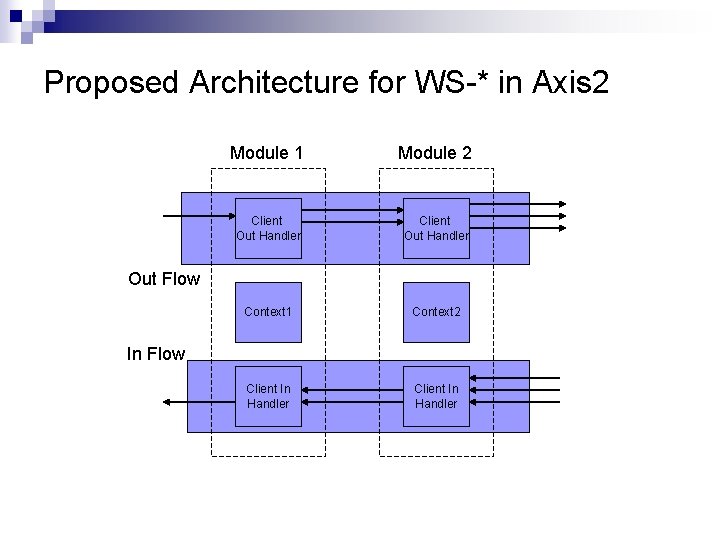 Proposed Architecture for WS-* in Axis2

Module 1

Module 2

Client Out Handler

Client Out Handler

Out Flow

Context1

Context2

In Flow

Client In Handler

Client In Handler